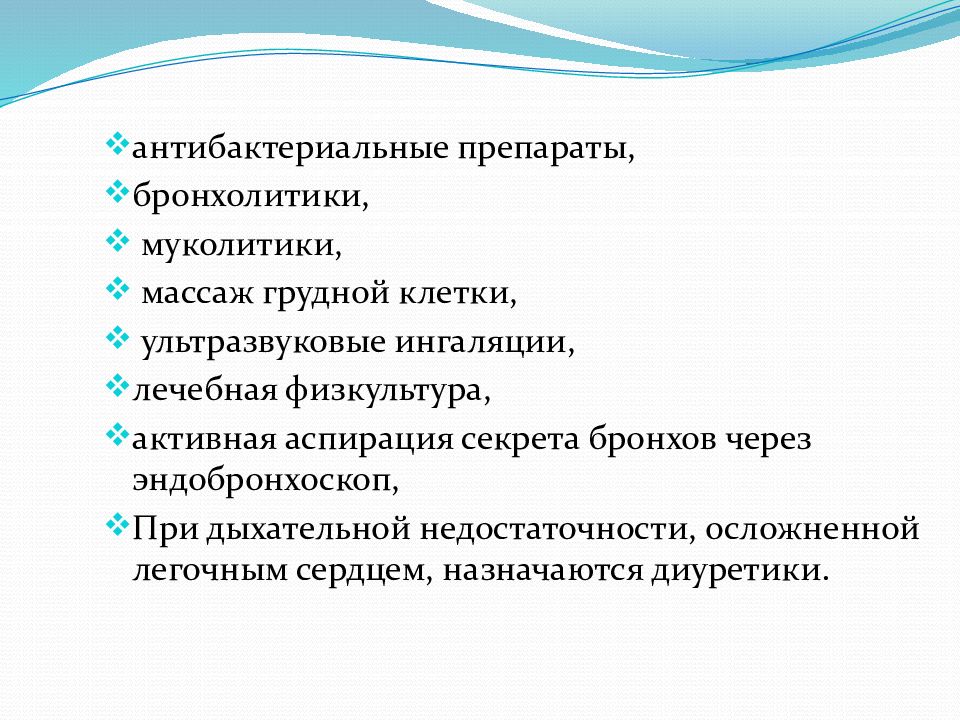 ❖антибактериальные препараты,
❖бронхолитики,
❖ муколитики,
❖ массаж грудной клетки,
❖ ультразвуковые ингаляции,
❖лечебная физкультура,
❖активная аспирация секрета бронхов через эндобронхоскоп,
❖При дыхательной недостаточности, осложненной легочным сердцем, назначаются диуретики.